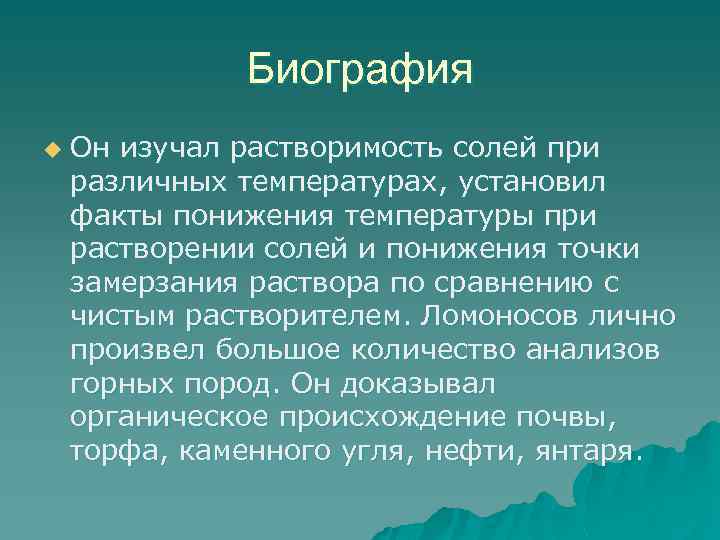 Биография

Он изучал растворимость солей при различных температурах, установил факты понижения температуры при растворении солей и понижения точки замерзания раствора по сравнению с чистым растворителем. Ломоносов лично произвел большое количество анализов горных пород. Он доказывал органическое происхождение почвы, торфа, каменного угля, нефти, янтаря.